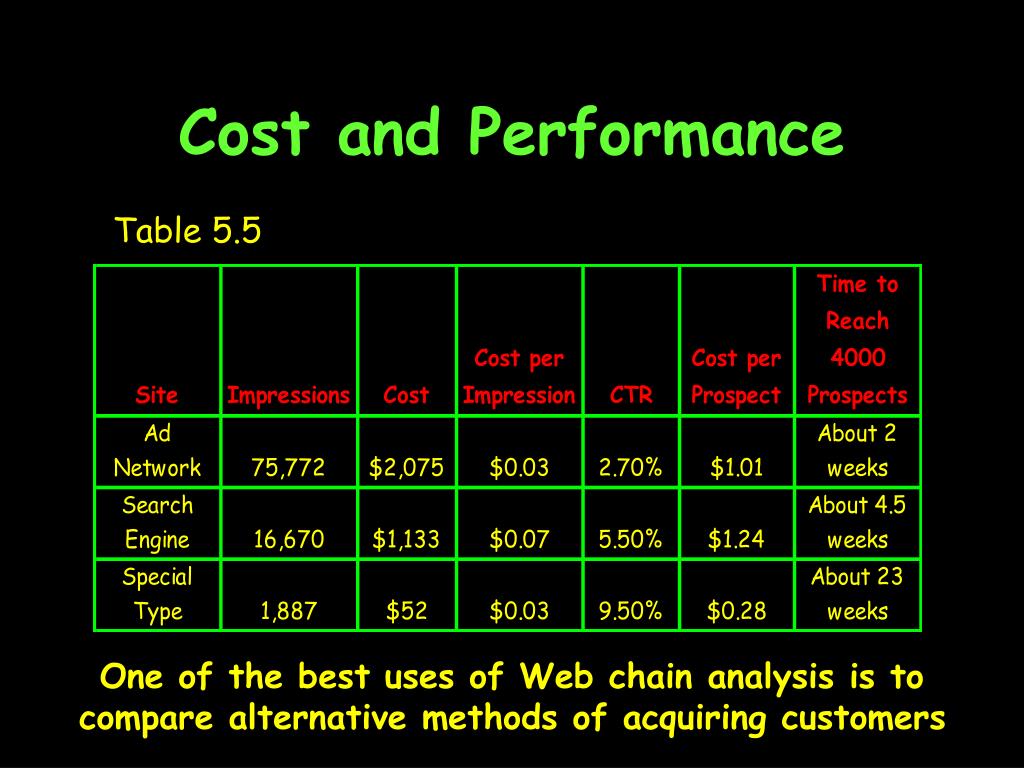 Cost and Performance

Table 5.5

| Site | Impressions | Cost | Cost per Impression | CTR | Cost per Prospect | Time to Reach 4000 Prospects |
|---|---|---|---|---|---|---|
| Ad Network | 75,772 | \$2,075 | \$0.03 | 2.70% | \$1.01 | About 2 weeks |
| Search Engine | 16,670 | \$1,133 | \$0.07 | 5.50% | \$1.24 | About 4.5 weeks |
| Special Type | 1,887 | \$52 | \$0.03 | 9.50% | \$0.28 | About 23 weeks |

One of the best uses of Web chain analysis is to compare alternative methods of acquiring customers